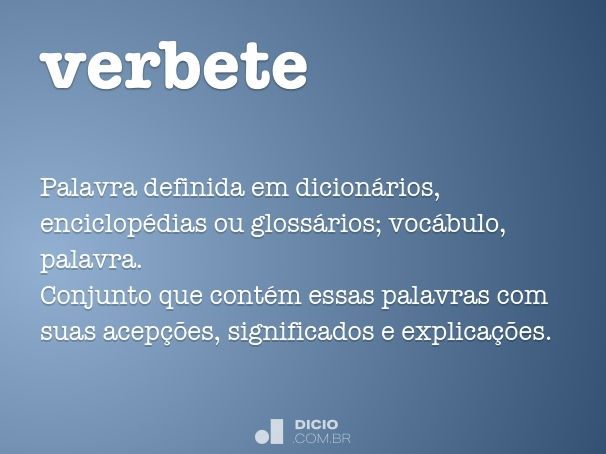 verbete

Palavra definida em dicionários, enciclopédias ou glossários; vocábulo, palavra.
Conjunto que contém essas palavras com suas acepções, significados e explicações.

DICIO
.COM.BR